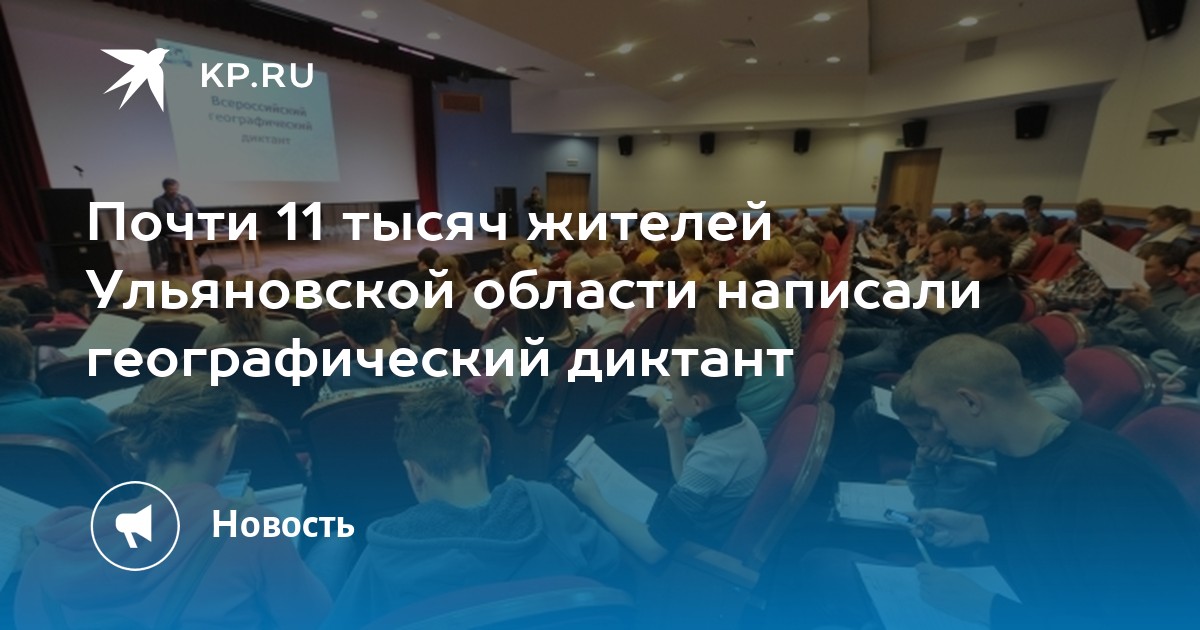 KP.RU

Всероссийский географический диктант

Почти 11 тысяч жителей Ульяновской области написали географический диктант

Новость